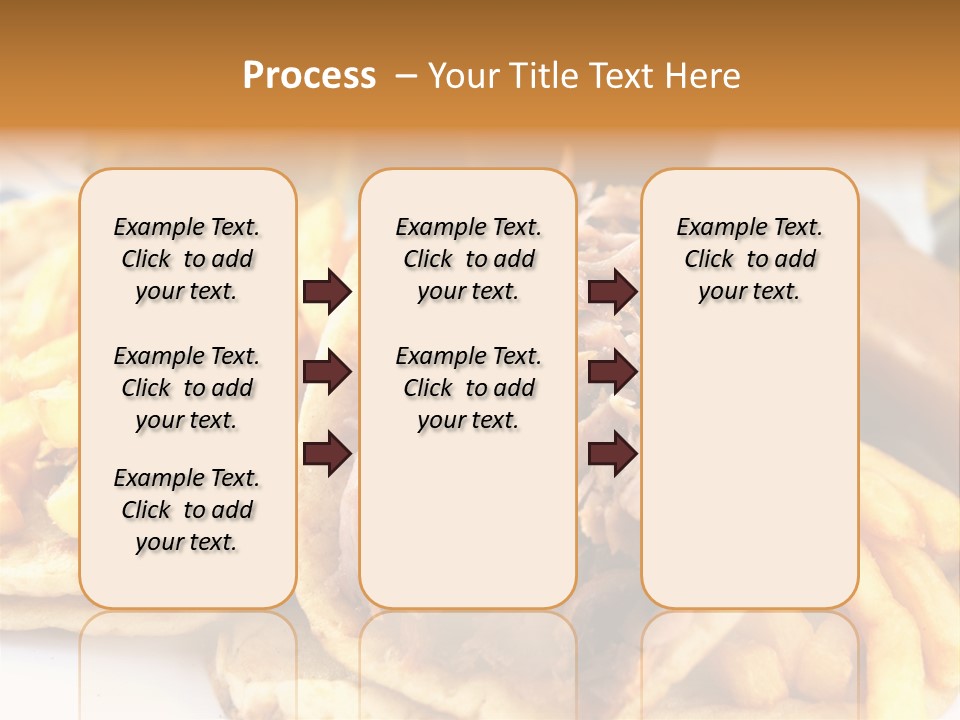 Process – Your Title Text Here

Example Text. Click to add your text.

Example Text. Click to add your text.

Example Text. Click to add your text.

Example Text. Click to add your text.

Example Text. Click to add your text.

Example Text. Click to add your text.